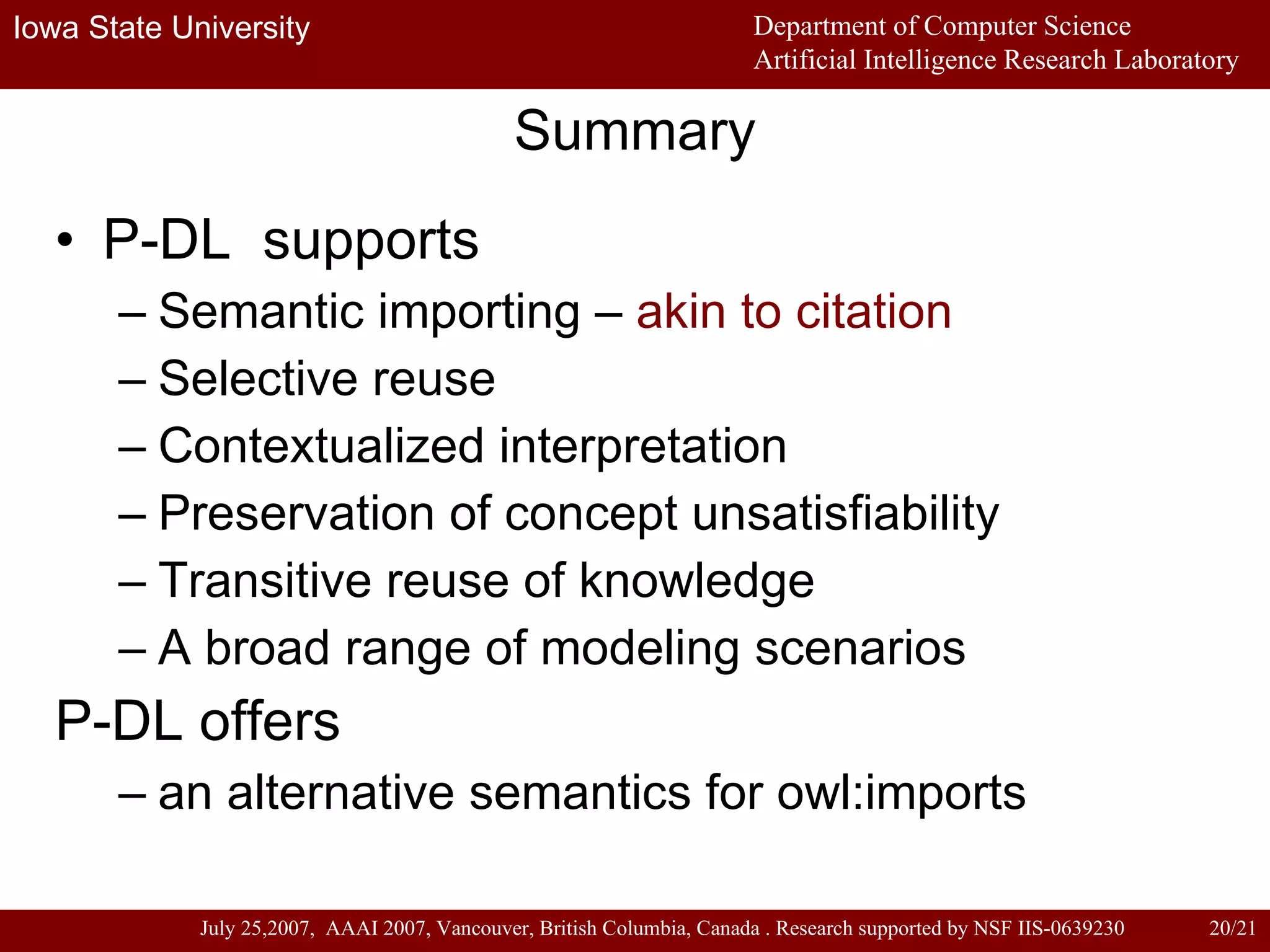 Iowa State University

Department of Computer Science
Artificial Intelligence Research Laboratory

Summary

• P-DL supports
– Semantic importing – akin to citation
– Selective reuse
– Contextualized interpretation
– Preservation of concept unsatisfiability
– Transitive reuse of knowledge
– A broad range of modeling scenarios

P-DL offers
– an alternative semantics for owl:imports

July 25,2007, AAAI 2007, Vancouver, British Columbia, Canada . Research supported by NSF IIS-0639230 20/21